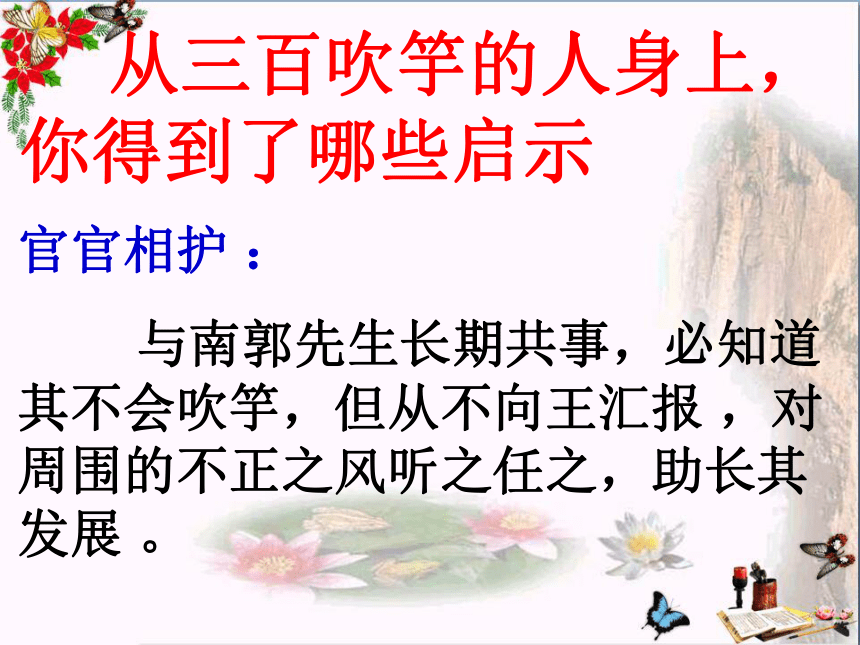 从三百吹竽的人身上，你得到了哪些启示

官官相护：

与南郭先生长期共事，必知道其不会吹竽，但从不向王汇报，对周围的不正之风听之任之，助长其发展。